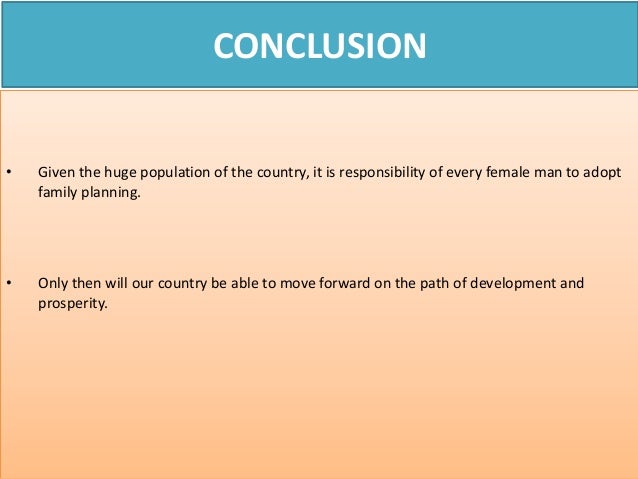 CONCLUSION

• Given the huge population of the country, it is responsibility of every female man to adopt family planning.

• Only then will our country be able to move forward on the path of development and prosperity.